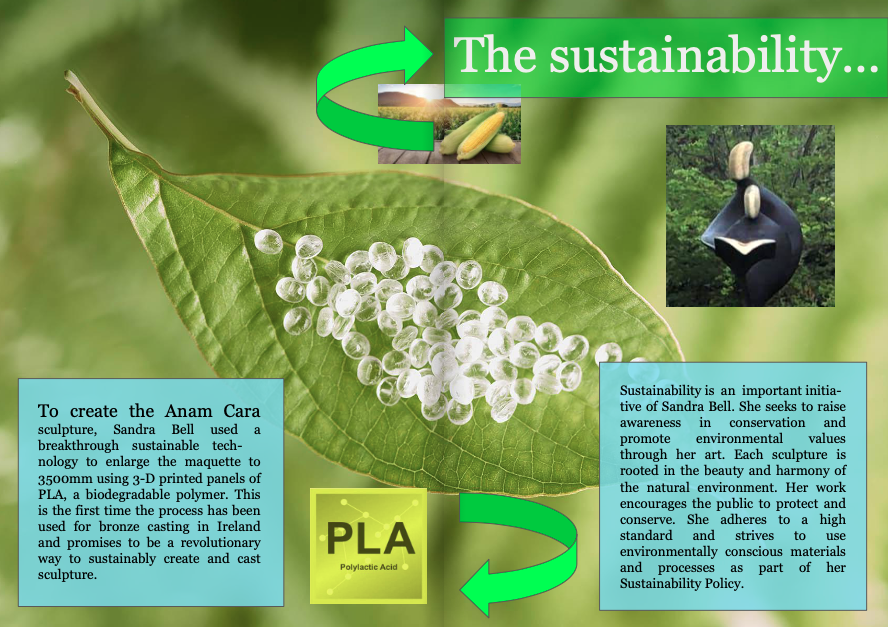 The sustainability...

To create the Anam Cara sculpture, Sandra Bell used a breakthrough sustainable technology to enlarge the maquette to 3500mm using 3-D printed panels of PLA, a biodegradable polymer. This is the first time the process has been used for bronze casting in Ireland and promises to be a revolutionary way to sustainably create and cast sculpture.

PLA
Polylactic Acid

Sustainability is an important initiative of Sandra Bell. She seeks to raise awareness in conservation and promote environmental values through her art. Each sculpture is rooted in the beauty and harmony of the natural environment. Her work encourages the public to protect and conserve. She adheres to a high standard and strives to use environmentally conscious materials and processes as part of her Sustainability Policy.